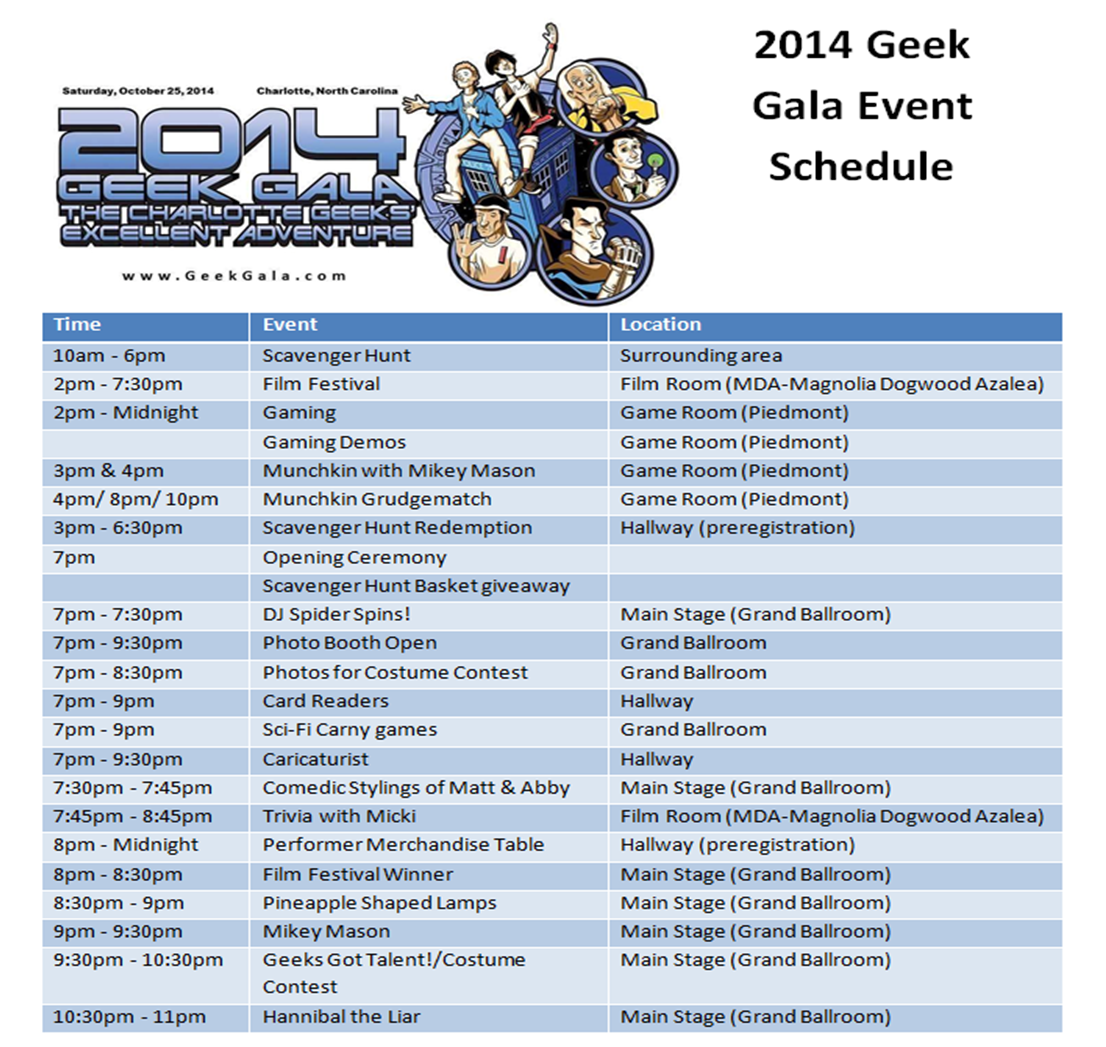 Saturday, October 25, 2014
Charlotte, North Carolina

2014
GEEK GALA
THE CHARLOTTE GEEKS' EXCELLENT ADVENTURE

www.GeekGala.com

2014 Geek Gala Event Schedule

| Time | Event | Location |
|---|---|---|
| 10am - 6pm | Scavenger Hunt | Surrounding area |
| 2pm - 7:30pm | Film Festival | Film Room (MDA-Magnolia Dogwood Azalea) |
| 2pm - Midnight | Gaming | Game Room (Piedmont) |
| | Gaming Demos | Game Room (Piedmont) |
| 3pm & 4pm | Munchkin with Mikey Mason | Game Room (Piedmont) |
| 4pm/ 8pm/ 10pm | Munchkin Grudgematch | Game Room (Piedmont) |
| 3pm - 6:30pm | Scavenger Hunt Redemption | Hallway (preregistration) |
| 7pm | Opening Ceremony | |
| | Scavenger Hunt Basket giveaway | |
| 7pm - 7:30pm | DJ Spider Spins! | Main Stage (Grand Ballroom) |
| 7pm - 9:30pm | Photo Booth Open | Grand Ballroom |
| 7pm - 8:30pm | Photos for Costume Contest | Grand Ballroom |
| 7pm - 9pm | Card Readers | Hallway |
| 7pm - 9pm | Sci-Fi Carny games | Grand Ballroom |
| 7pm - 9:30pm | Caricaturist | Hallway |
| 7:30pm - 7:45pm | Comedic Stylings of Matt & Abby | Main Stage (Grand Ballroom) |
| 7:45pm - 8:45pm | Trivia with Micki | Film Room (MDA-Magnolia Dogwood Azalea) |
| 8pm - Midnight | Performer Merchandise Table | Hallway (preregistration) |
| 8pm - 8:30pm | Film Festival Winner | Main Stage (Grand Ballroom) |
| 8:30pm - 9pm | Pineapple Shaped Lamps | Main Stage (Grand Ballroom) |
| 9pm - 9:30pm | Mikey Mason | Main Stage (Grand Ballroom) |
| 9:30pm - 10:30pm | Geeks Got Talent!/Costume Contest | Main Stage (Grand Ballroom) |
| 10:30pm - 11pm | Hannibal the Liar | Main Stage (Grand Ballroom) |